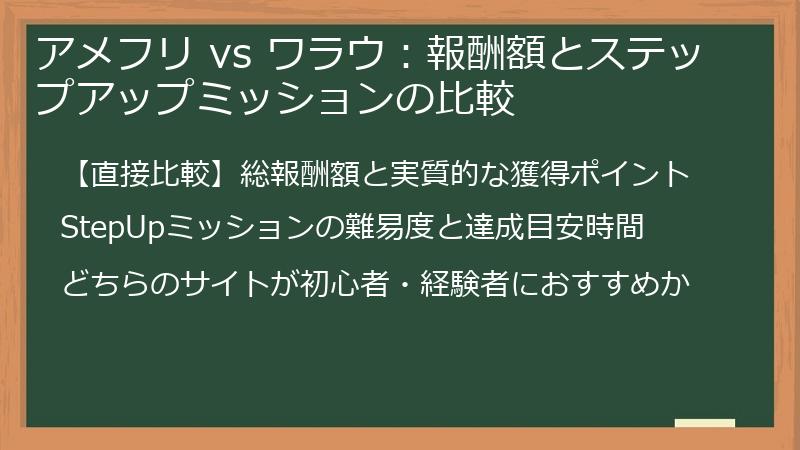 アメフリ vs ワラウ：報酬額とステップアップミッションの比較

【直接比較】総報酬額と実質的な獲得ポイント

StepUpミッションの難易度と達成目安時間

どちらのサイトが初心者・経験者におすすめか